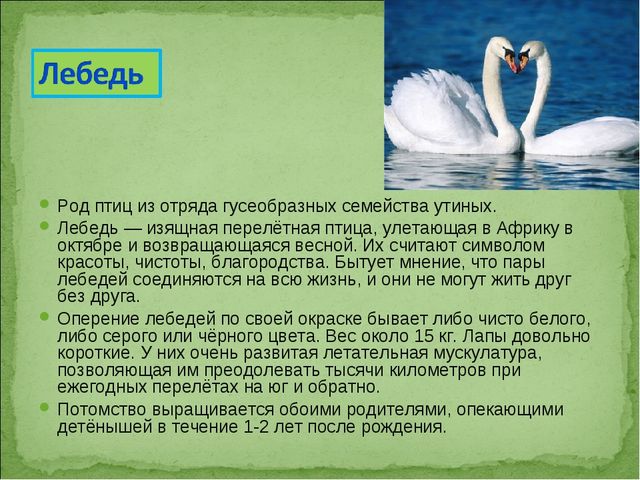 Лебедь

Род птиц из отряда гусеобразных семейства утиных.

Лебедь — изящная перелётная птица, улетающая в Африку в октябре и возвращающаяся весной. Их считают символом красоты, чистоты, благородства. Бытует мнение, что пары лебедей соединяются на всю жизнь, и они не могут жить друг без друга.

Оперение лебедей по своей окраске бывает либо чисто белого, либо серого или чёрного цвета. Вес около 15 кг. Лапы довольно короткие. У них очень развитая летательная мускулатура, позволяющая им преодолевать тысячи километров при ежегодных перелётах на юг и обратно.

Потомство выращивается обоими родителями, опекающими детёнышей в течение 1-2 лет после рождения.